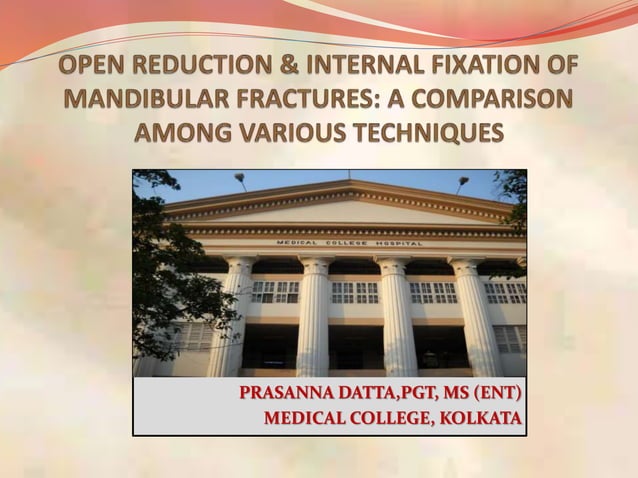 OPEN REDUCTION & INTERNAL FIXATION OF MANDIBULAR FRACTURES: A COMPARISON AMONG VARIOUS TECHNIQUES

MEDICAL COLLEGE HOSPITAL

PRASANNA DATTA,PGT, MS (ENT)
MEDICAL COLLEGE, KOLKATA